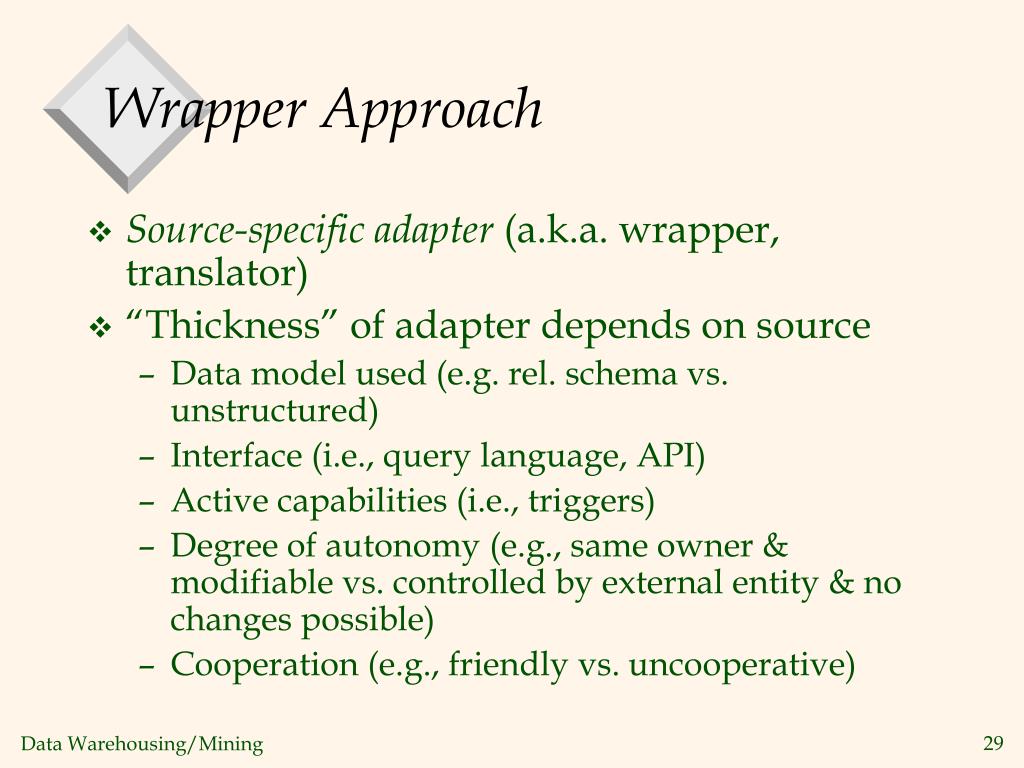 Wrapper Approach

❖ Source-specific adapter (a.k.a. wrapper, translator)
❖ “Thickness” of adapter depends on source
– Data model used (e.g. rel. schema vs. unstructured)
– Interface (i.e., query language, API)
– Active capabilities (i.e., triggers)
– Degree of autonomy (e.g., same owner & modifiable vs. controlled by external entity & no changes possible)
– Cooperation (e.g., friendly vs. uncooperative)

Data Warehousing/Mining

29